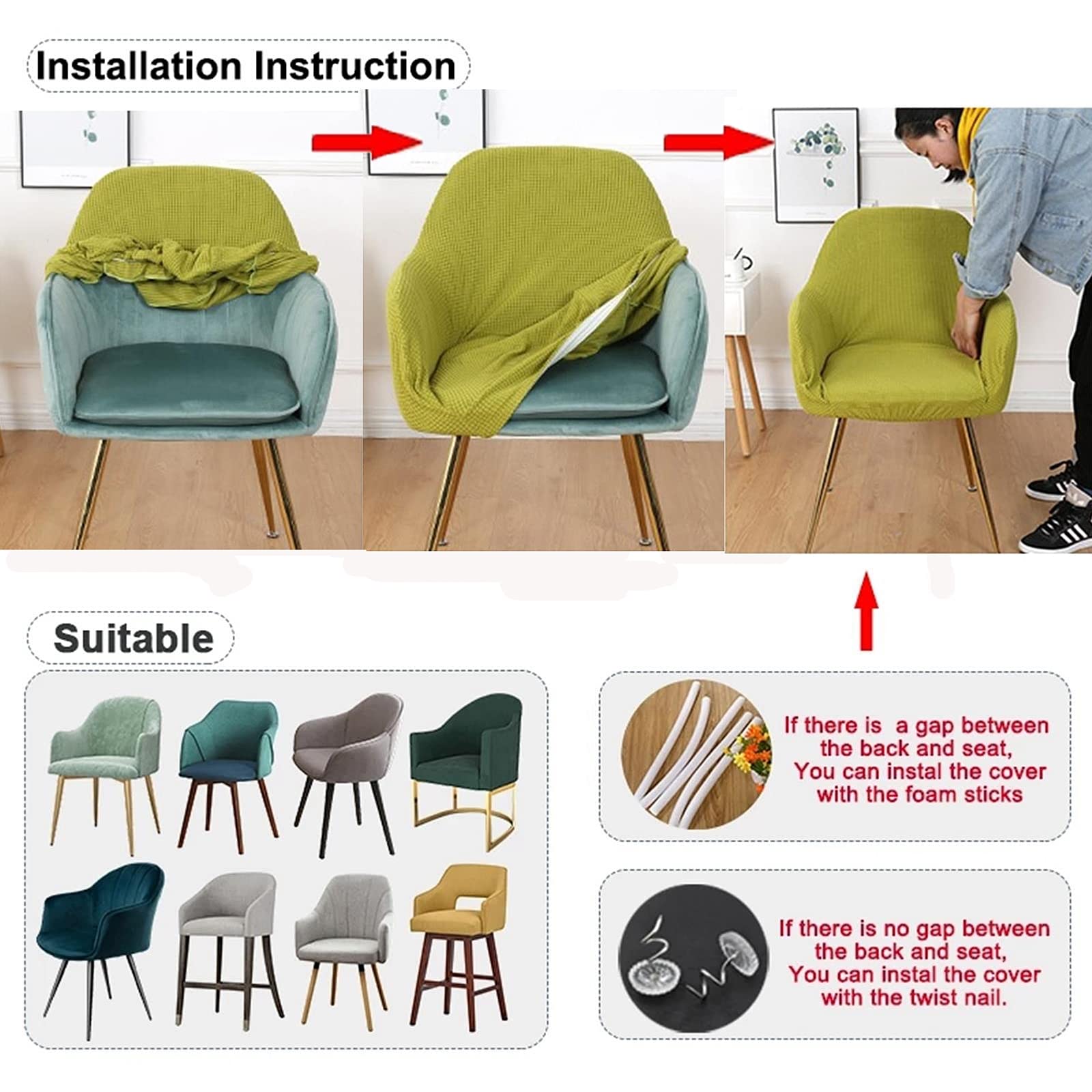 Installation Instruction

Suitable

If there is a gap between the back and seat, You can instal the cover with the foam sticks

If there is no gap between the back and seat, You can instal the cover with the twist nail.